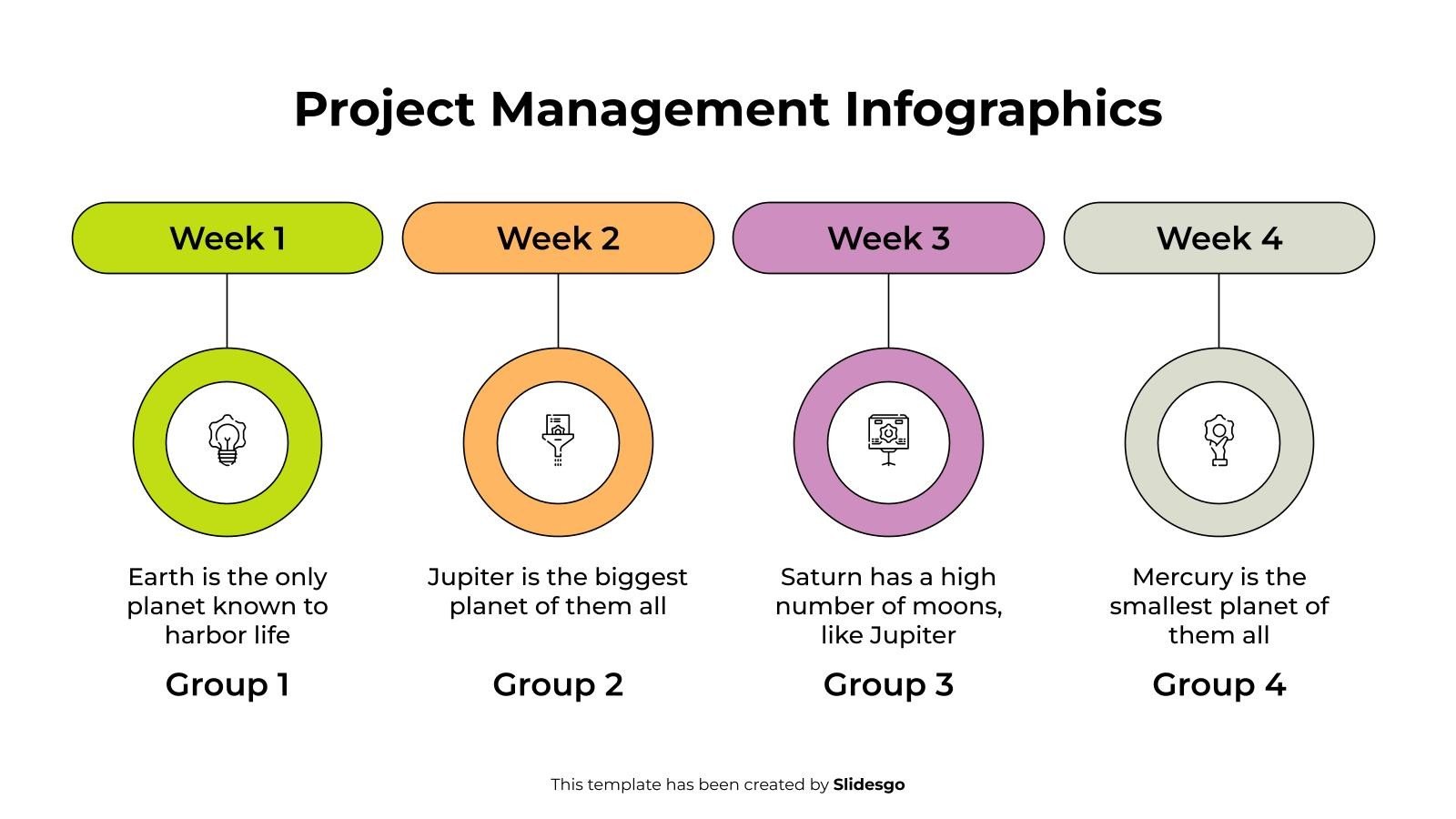 Project Management Infographics

Week 1

Earth is the only planet known to harbor life

Group 1

Week 2

Jupiter is the biggest planet of them all

Group 2

Week 3

Saturn has a high number of moons, like Jupiter

Group 3

Week 4

Mercury is the smallest planet of them all

Group 4

This template has been created by Slidesgo